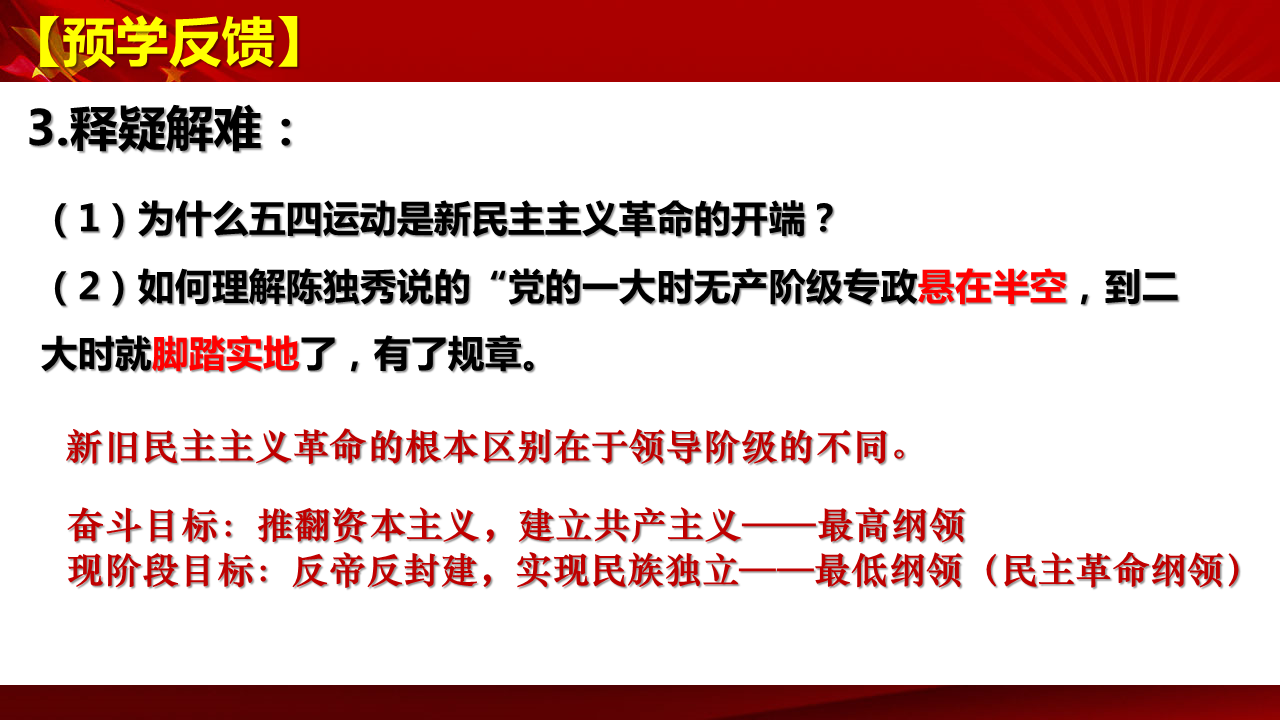 【预学反馈】

3.释疑解难：

（1）为什么五四运动是新民主主义革命的开端？

（2）如何理解陈独秀说的“党的一大时无产阶级专政悬在半空，到二大时就脚踏实地了，有了规章。

新旧民主主义革命的根本区别在于领导阶级的不同。

奋斗目标：推翻资本主义，建立共产主义——最高纲领
现阶段目标：反帝反封建，实现民族独立——最低纲领（民主革命纲领）